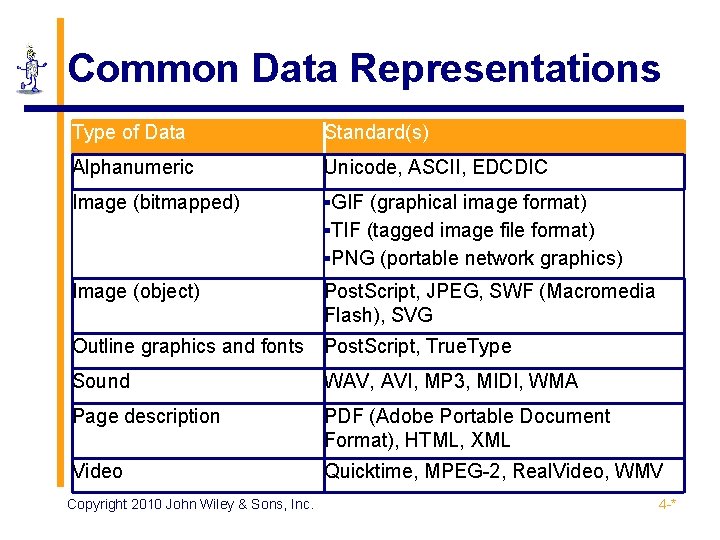 Common Data Representations

| Type of Data | Standard(s) |
|---|---|
| Alphanumeric | Unicode, ASCII, EDCDIC |
| Image (bitmapped) | ▪GIF (graphical image format) ▪TIF (tagged image file format) ▪PNG (portable network graphics) |
| Image (object) | PostScript, JPEG, SWF (Macromedia Flash), SVG |
| Outline graphics and fonts | PostScript, TrueType |
| Sound | WAV, AVI, MP3, MIDI, WMA |
| Page description | PDF (Adobe Portable Document Format), HTML, XML |
| Video | Quicktime, MPEG-2, RealVideo, WMV |

Copyright 2010 John Wiley & Sons, Inc.

4-*